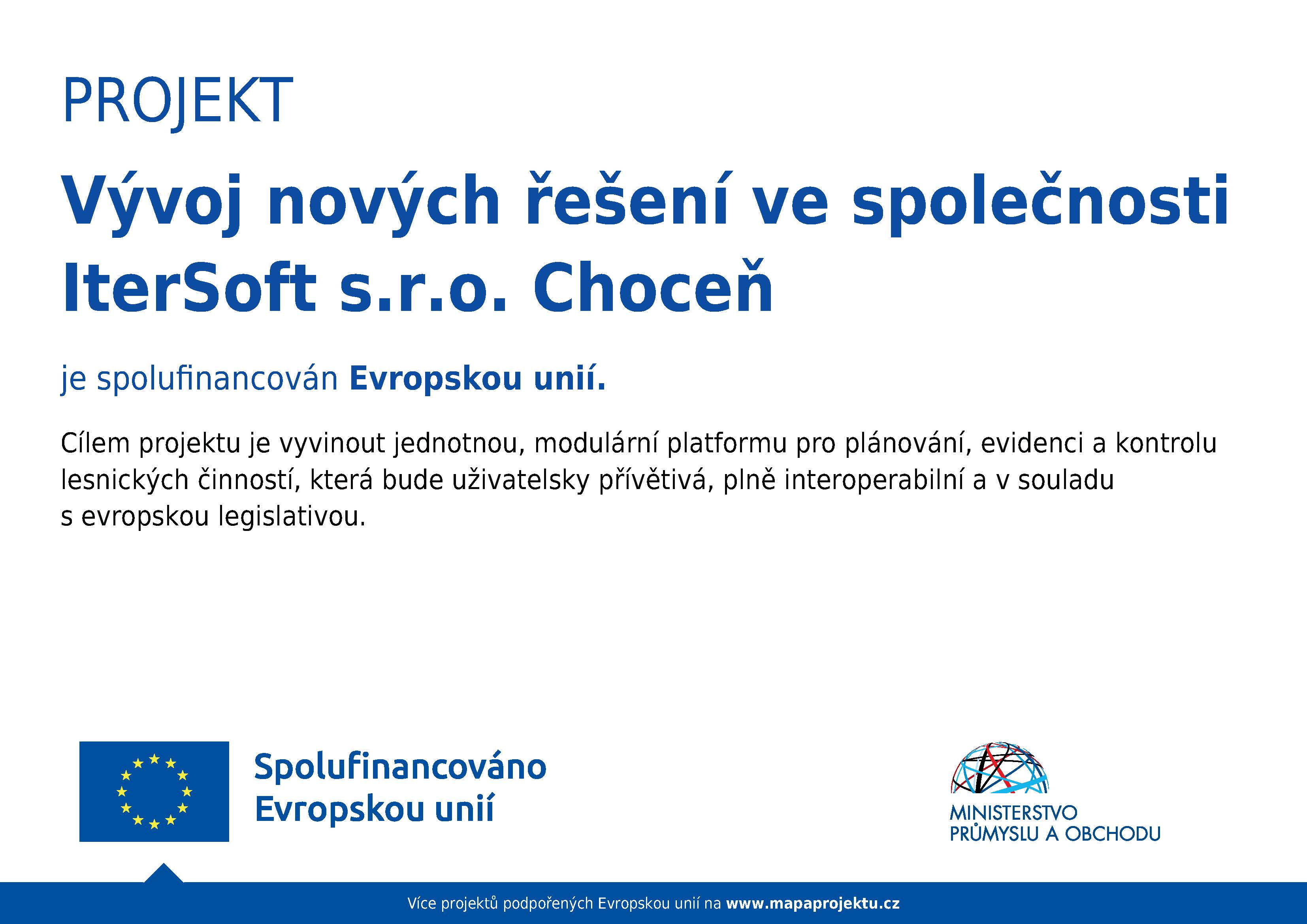 PROJEKT

Vývoj nových řešení ve společnosti IterSoft s.r.o. Choceň

je spolufinancován Evropskou unií.

Cílem projektu je vyvinout jednotnou, modulární platformu pro plánování, evidenci a kontrolu lesnických činností, která bude uživatelsky přívětivá, plně interoperabilní a v souladu s evropskou legislativou.

Spolufinancováno Evropskou unií

MINISTERSTVO PRŮMYSLU A OBCHODU

Více projektů podpořených Evropskou unií na www.mapaprojektu.cz